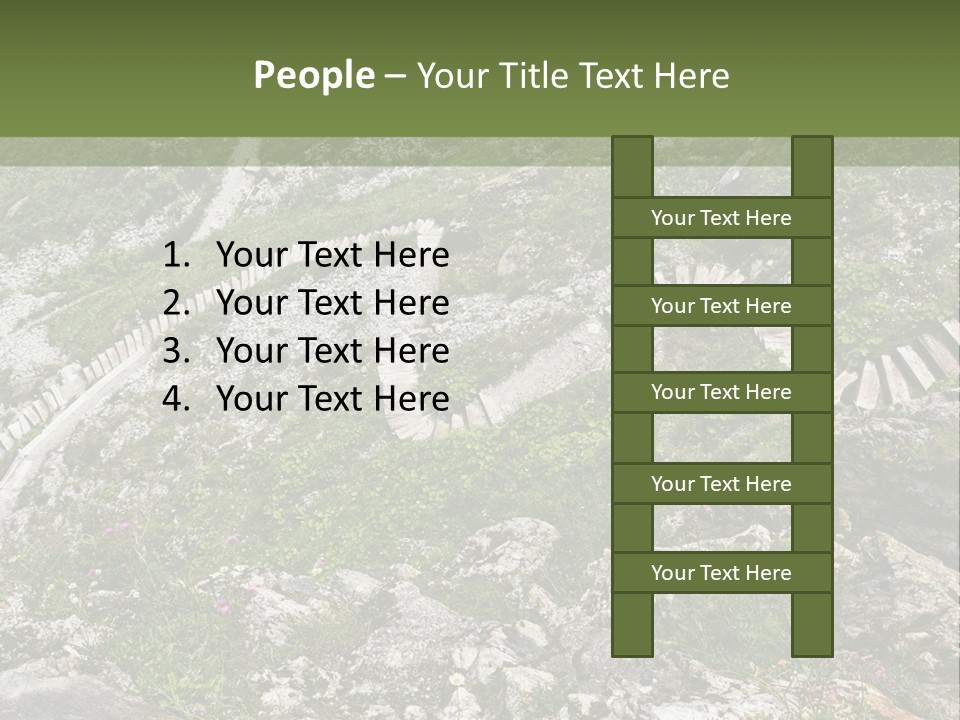 People – Your Title Text Here

1. Your Text Here
2. Your Text Here
3. Your Text Here
4. Your Text Here

Your Text Here

Your Text Here

Your Text Here

Your Text Here

Your Text Here